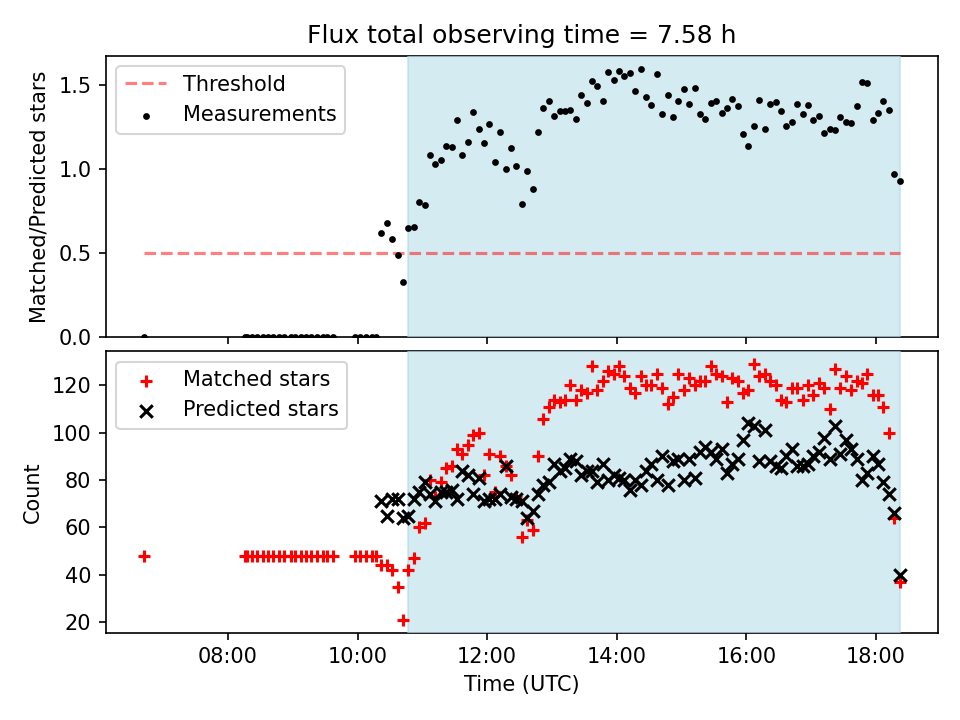 Flux total observing time = 7.58 h

Threshold
Measurements

Matched/Predicted stars

1.5
1.0
0.5
0.0

Matched stars
Predicted stars

Count

120
100
80
60
40
20

08:00
10:00
12:00
14:00
16:00
18:00

Time (UTC)